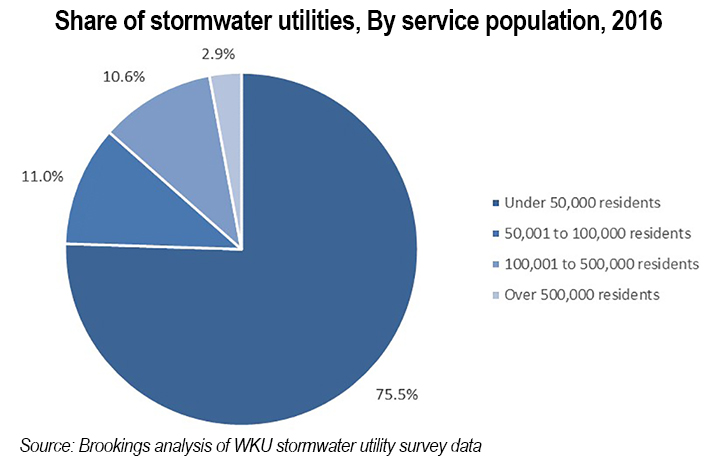 Share of stormwater utilities, By service population, 2016

2.9%

10.6%

11.0%

75.5%

Under 50,000 residents
50,001 to 100,000 residents
100,001 to 500,000 residents
Over 500,000 residents

Source: Brookings analysis of WKU stormwater utility survey data